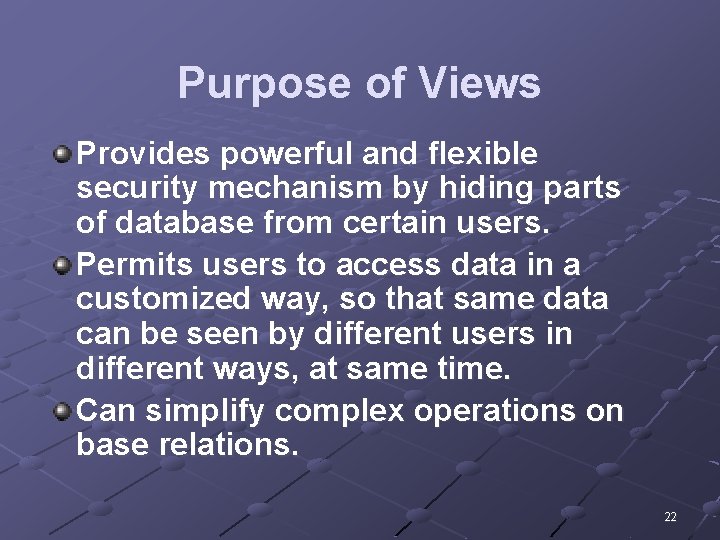 Purpose of Views

Provides powerful and flexible security mechanism by hiding parts of database from certain users.

Permits users to access data in a customized way, so that same data can be seen by different users in different ways, at same time.

Can simplify complex operations on base relations.

22